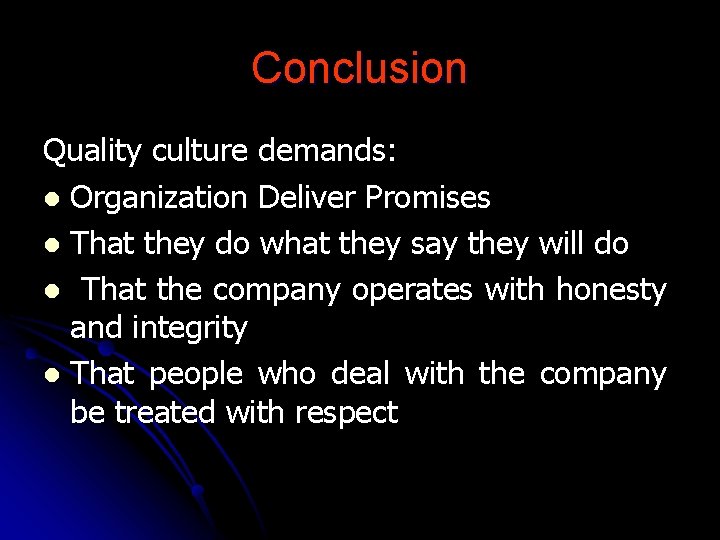 Conclusion

Quality culture demands:

- Organization Deliver Promises
- That they do what they say they will do
- That the company operates with honesty and integrity
- That people who deal with the company be treated with respect